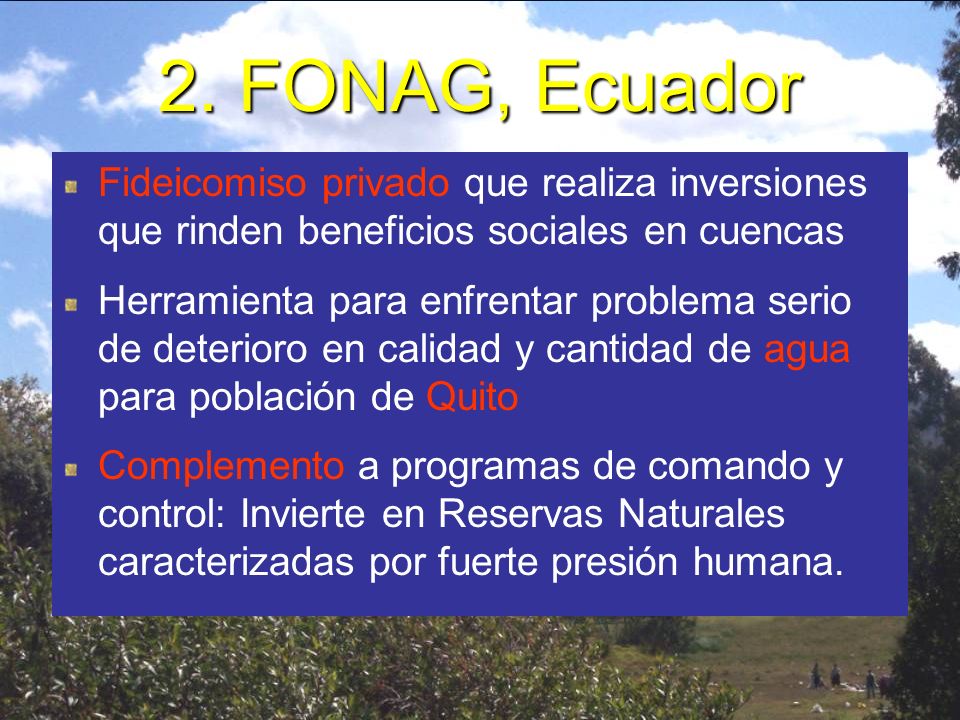 2. FONAG, Ecuador

Fideicomiso privado que realiza inversiones que rinden beneficios sociales en cuencas

Herramienta para enfrentar problema serio de deterioro en calidad y cantidad de agua para población de Quito

Complemento a programas de comando y control: Invierte en Reservas Naturales caracterizadas por fuerte presión humana.